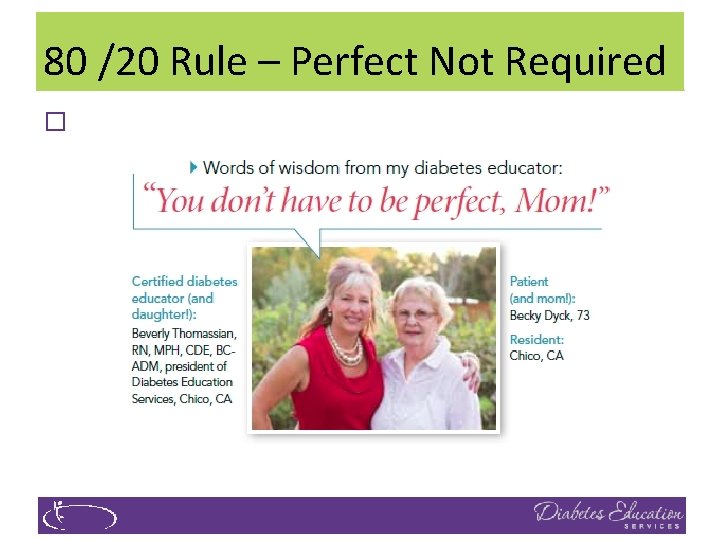 80 /20 Rule – Perfect Not Required

Words of wisdom from my diabetes educator:

"You don't have to be perfect, Mom!"

Certified diabetes educator (and daughter!):
Beverly Thomassian, RN, MPH, CDE, BC-ADM, president of Diabetes Education Services, Chico, CA

Patient (and mom!):
Becky Dyck, 73

Resident:
Chico, CA

Diabetes Education SERVICES